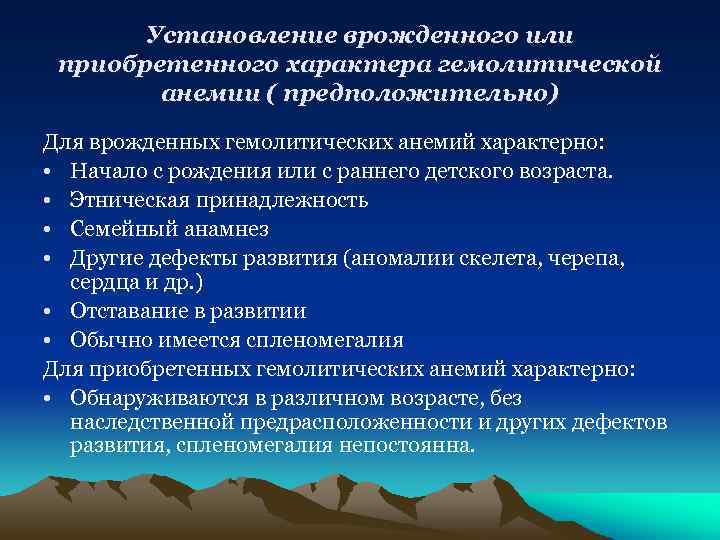 Установление врожденного или приобретенного характера гемолитической анемии ( предположительно)

Для врожденных гемолитических анемий характерно:
• Начало с рождения или с раннего детского возраста.
• Этническая принадлежность
• Семейный анамнез
• Другие дефекты развития (аномалии скелета, черепа, сердца и др.)
• Отставание в развитии
• Обычно имеется спленомегалия
Для приобретенных гемолитических анемий характерно:
• Обнаруживаются в различном возрасте, без наследственной предрасположенности и других дефектов развития, спленомегалия непостоянна.